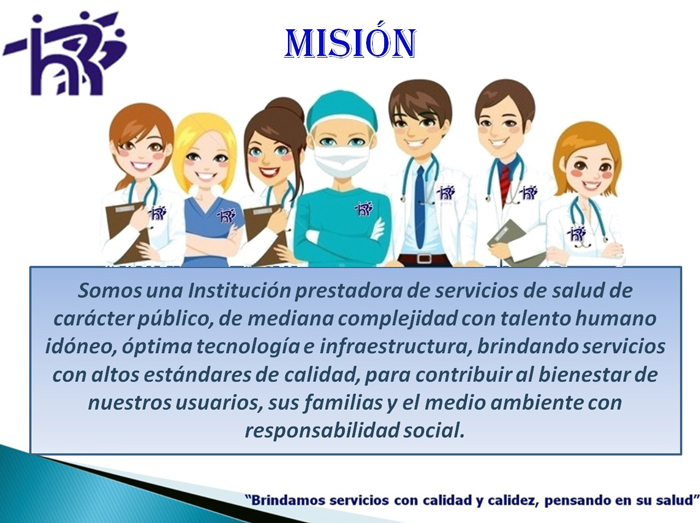 MISIÓN

Somos una Institución prestadora de servicios de salud de carácter público, de mediana complejidad con talento humano idóneo, óptima tecnología e infraestructura, brindando servicios con altos estándares de calidad, para contribuir al bienestar de nuestros usuarios, sus familias y el medio ambiente con responsabilidad social.

"Brindamos servicios con calidad y calidez, pensando en su salud"